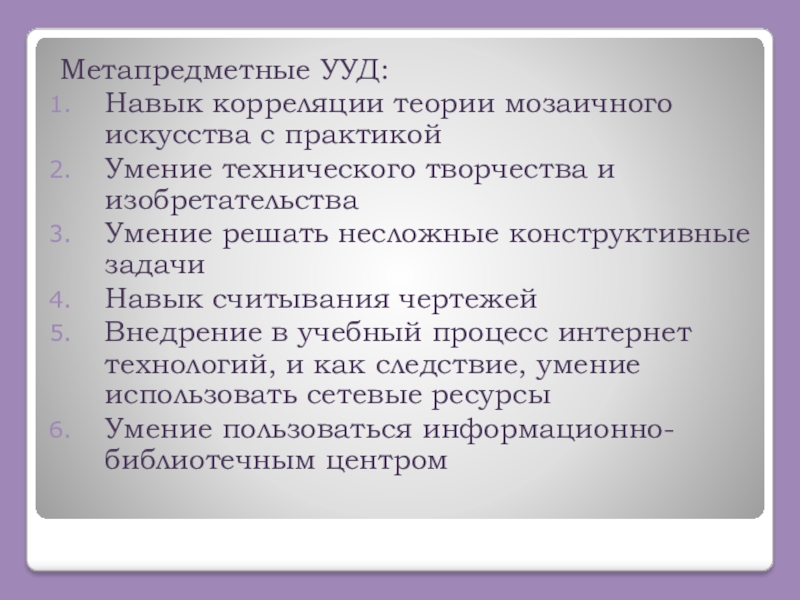 Метапредметные УУД:
1. Навык корреляции теории мозаичного искусства с практикой
2. Умение технического творчества и изобретательства
3. Умение решать несложные конструктивные задачи
4. Навык считывания чертежей
5. Внедрение в учебный процесс интернет технологий, и как следствие, умение использовать сетевые ресурсы
6. Умение пользоваться информационно-библиотечным центром